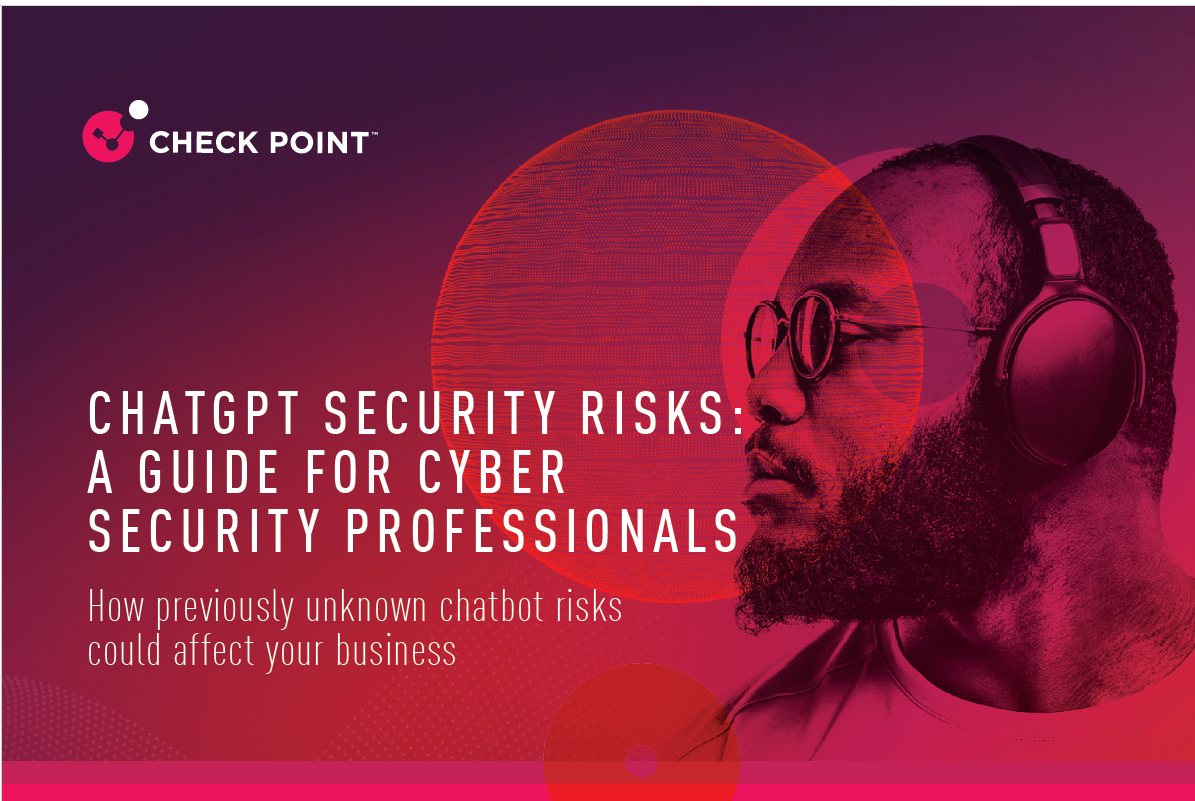 CHECK POINT™

CHATGPT SECURITY RISKS: A GUIDE FOR CYBER SECURITY PROFESSIONALS

How previously unknown chatbot risks could affect your business